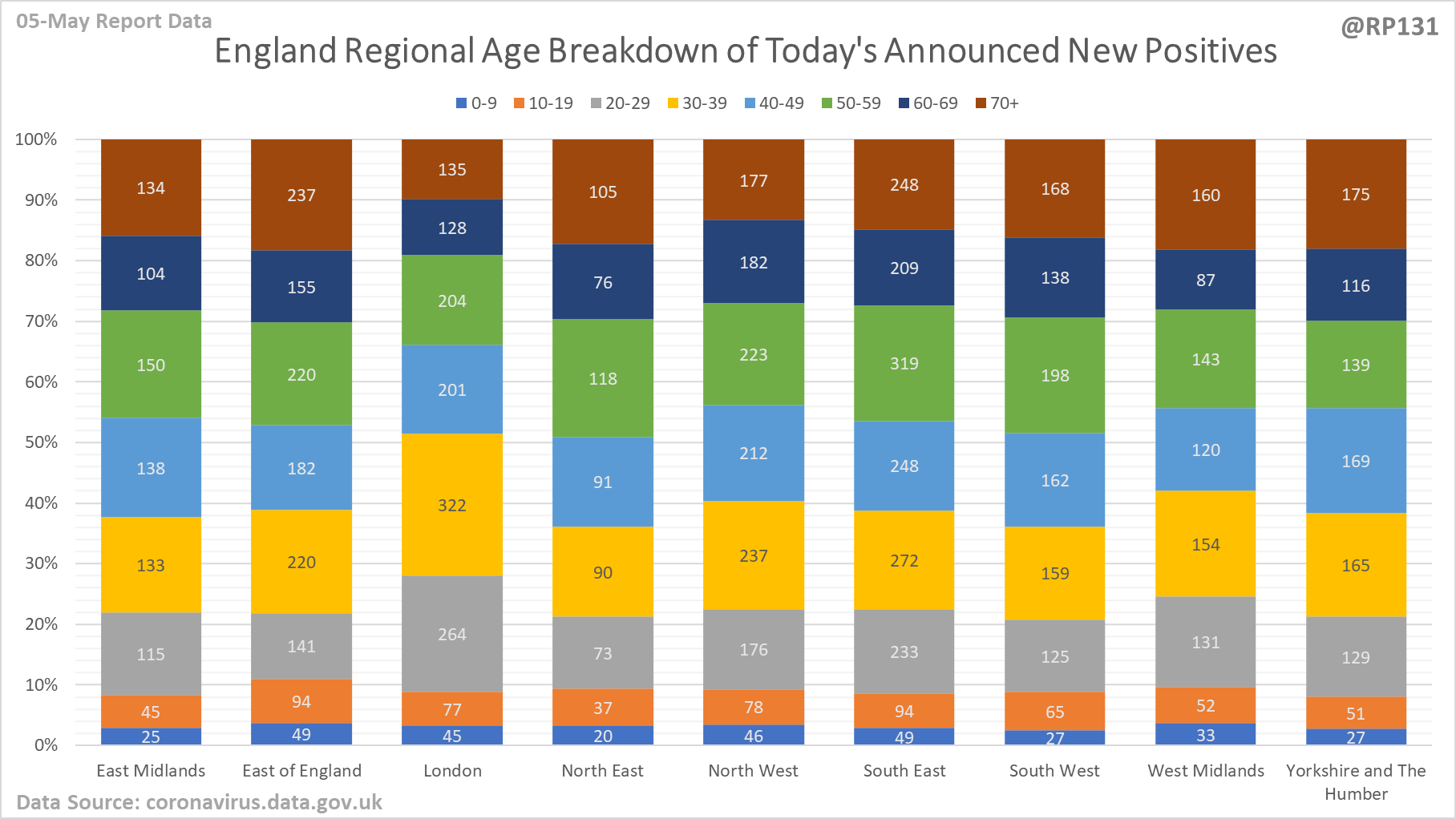 05-May Report Data

@RP131

England Regional Age Breakdown of Today's Announced New Positives

0-9 10-19 20-29 30-39 40-49 50-59 60-69 70+

100%
90%
80%
70%
60%
50%
40%
30%
20%
10%
0%

| | East Midlands | East of England | London | North East | North West | South East | South West | West Midlands | Yorkshire and The Humber |
|---|---|---|---|---|---|---|---|---|---|
| 70+ | 134 | 237 | 135 | 105 | 177 | 248 | 168 | 160 | 175 |
| 60-69 | 104 | 155 | 128 | 76 | 182 | 209 | 138 | 87 | 116 |
| 50-59 | 150 | 220 | 204 | 118 | 223 | 319 | 198 | 143 | 139 |
| 40-49 | 138 | 182 | 201 | 91 | 212 | 248 | 162 | 120 | 169 |
| 30-39 | 133 | 220 | 322 | 90 | 237 | 272 | 159 | 154 | 165 |
| 20-29 | 115 | 141 | 264 | 73 | 176 | 233 | 125 | 131 | 129 |
| 10-19 | 45 | 94 | 77 | 37 | 78 | 94 | 65 | 52 | 51 |
| 0-9 | 25 | 49 | 45 | 20 | 46 | 49 | 27 | 33 | 27 |

Data Source: coronavirus.data.gov.uk